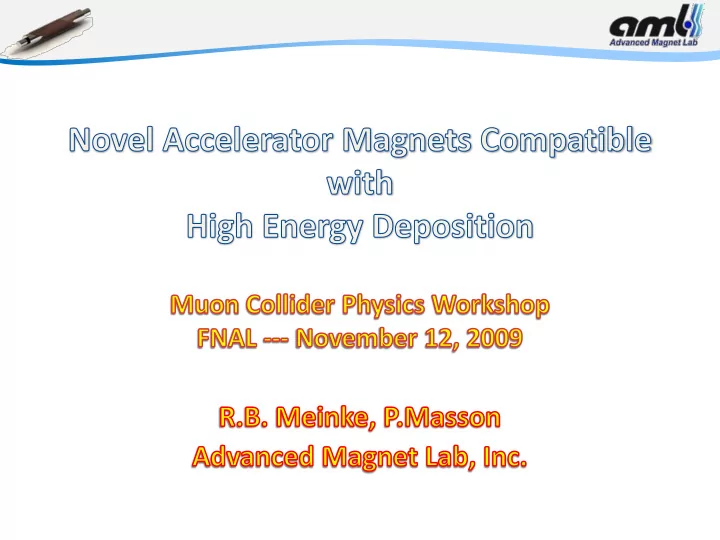 aml
Advanced Magnet Lab

Novel Accelerator Magnets Compatible with High Energy Deposition

Muon Collider Physics Workshop
FNAL --- November 12, 2009

R.B. Meinke, P.Masson
Advanced Magnet Lab, Inc.